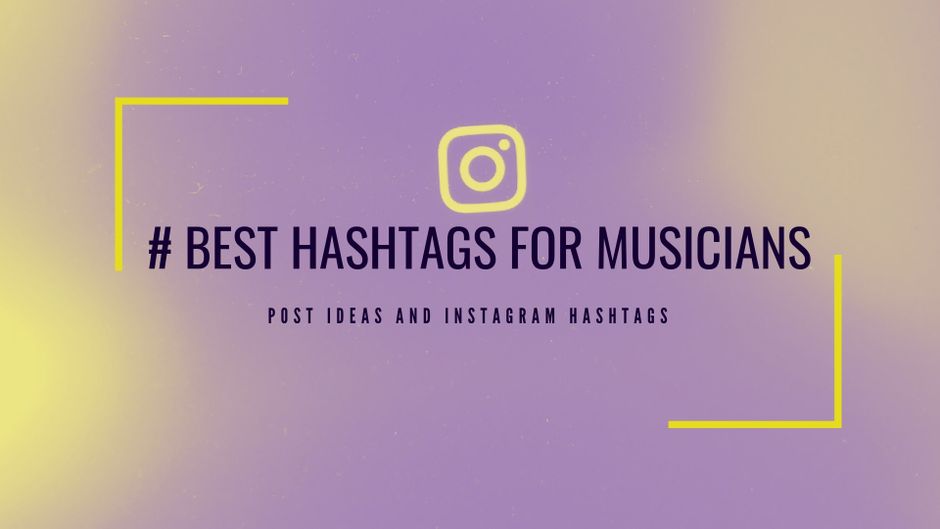 # BEST HASHTAGS FOR MUSICIANS

POST IDEAS AND INSTAGRAM HASHTAGS